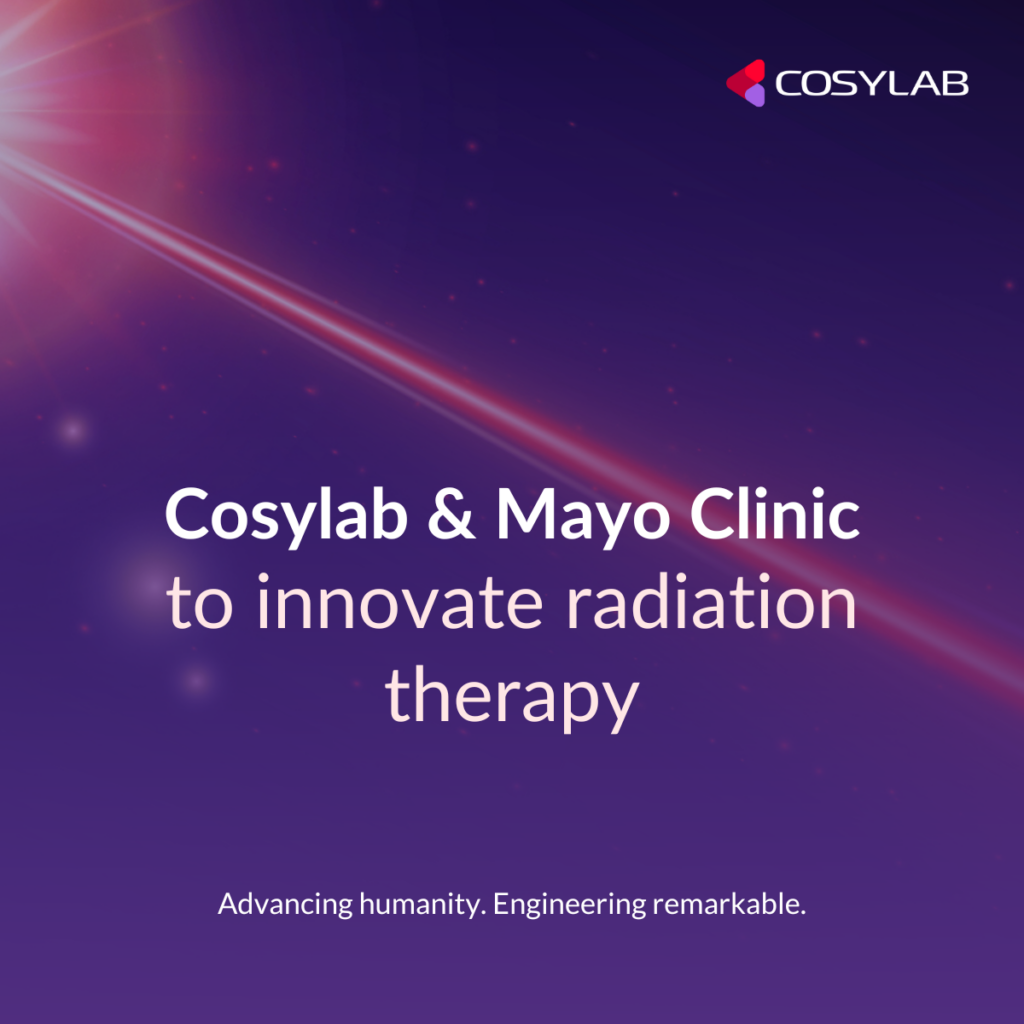 COSYLAB

Cosylab & Mayo Clinic to innovate radiation therapy

Advancing humanity. Engineering remarkable.